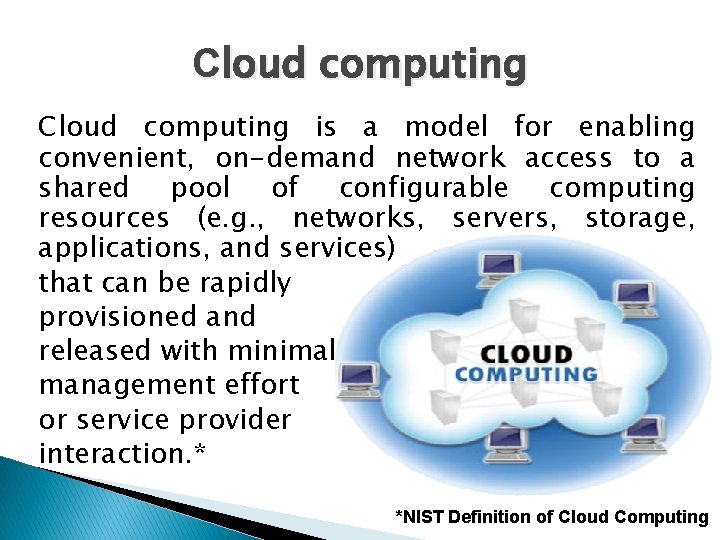 Cloud computing

Cloud computing is a model for enabling convenient, on-demand network access to a shared pool of configurable computing resources (e.g., networks, servers, storage, applications, and services) that can be rapidly provisioned and released with minimal management effort or service provider interaction.*

CLOUD
COMPUTING

*NIST Definition of Cloud Computing